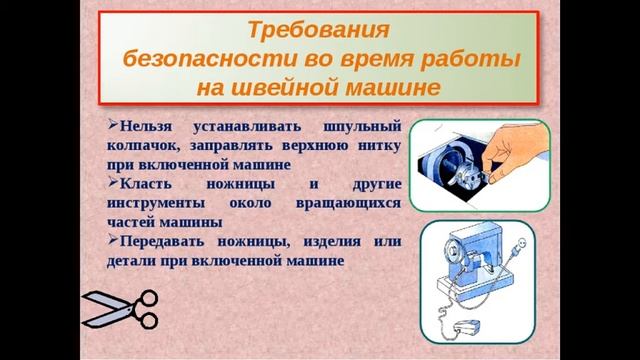 Требования безопасности во время работы на швейной машине

➢Нельзя устанавливать шпульный колпачок, заправлять верхнюю нитку при включенной машине
➢Класть ножницы и другие инструменты около вращающихся частей машины
➢Передавать ножницы, изделия или детали при включенной машине